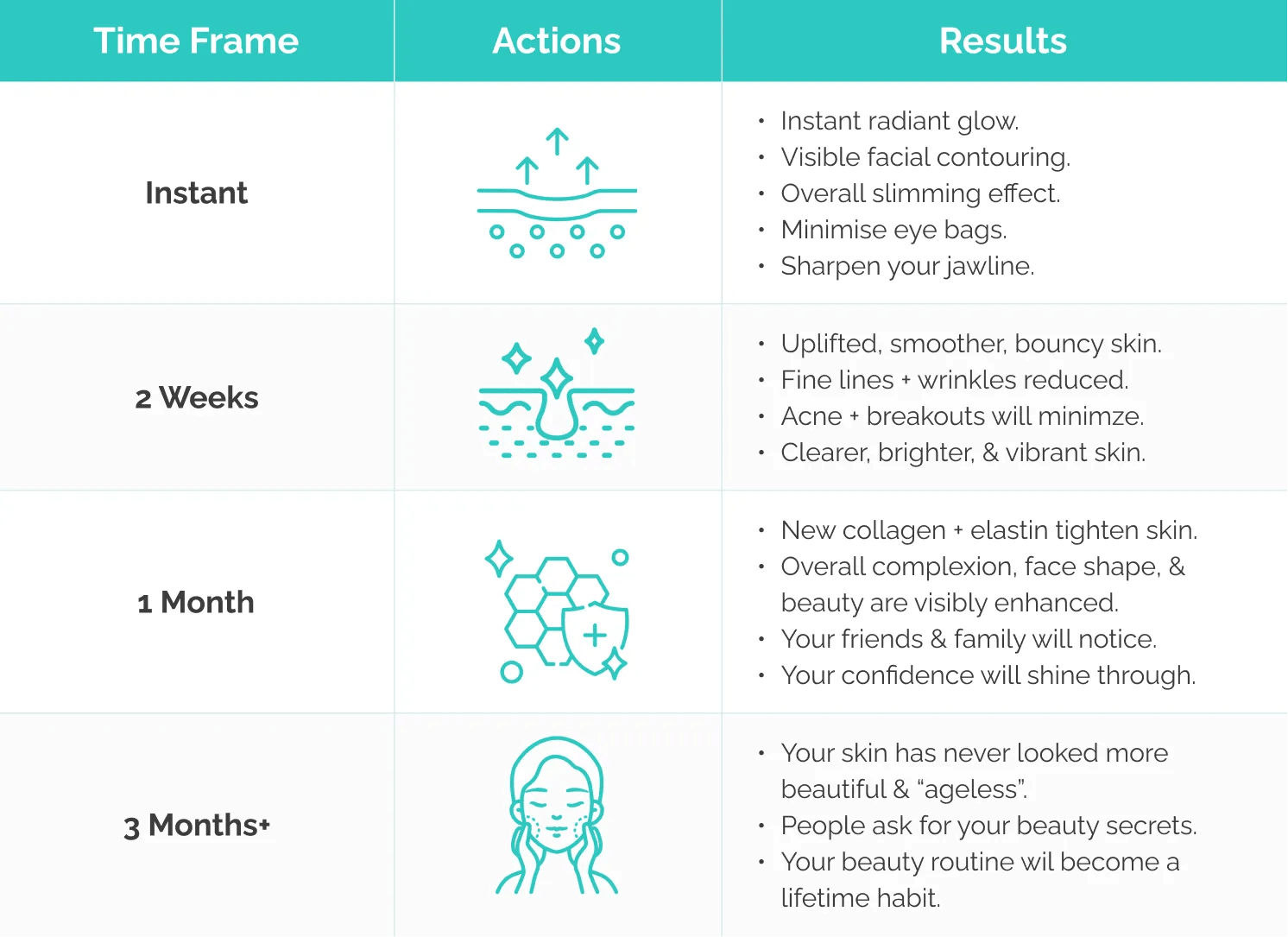 | Time Frame | Actions | Results |
|---|---|---|
| Instant | | • Instant radiant glow. • Visible facial contouring. • Overall slimming effect. • Minimise eye bags. • Sharpen your jawline. |
| 2 Weeks | | • Uplifted, smoother, bouncy skin. • Fine lines + wrinkles reduced. • Acne + breakouts will minimze. • Clearer, brighter, & vibrant skin. |
| 1 Month | | • New collagen + elastin tighten skin. • Overall complexion, face shape, & beauty are visibly enhanced. • Your friends & family will notice. • Your confidence will shine through. |
| 3 Months+ | | • Your skin has never looked more beautiful & “ageless”. • People ask for your beauty secrets. • Your beauty routine wil become a lifetime habit. |